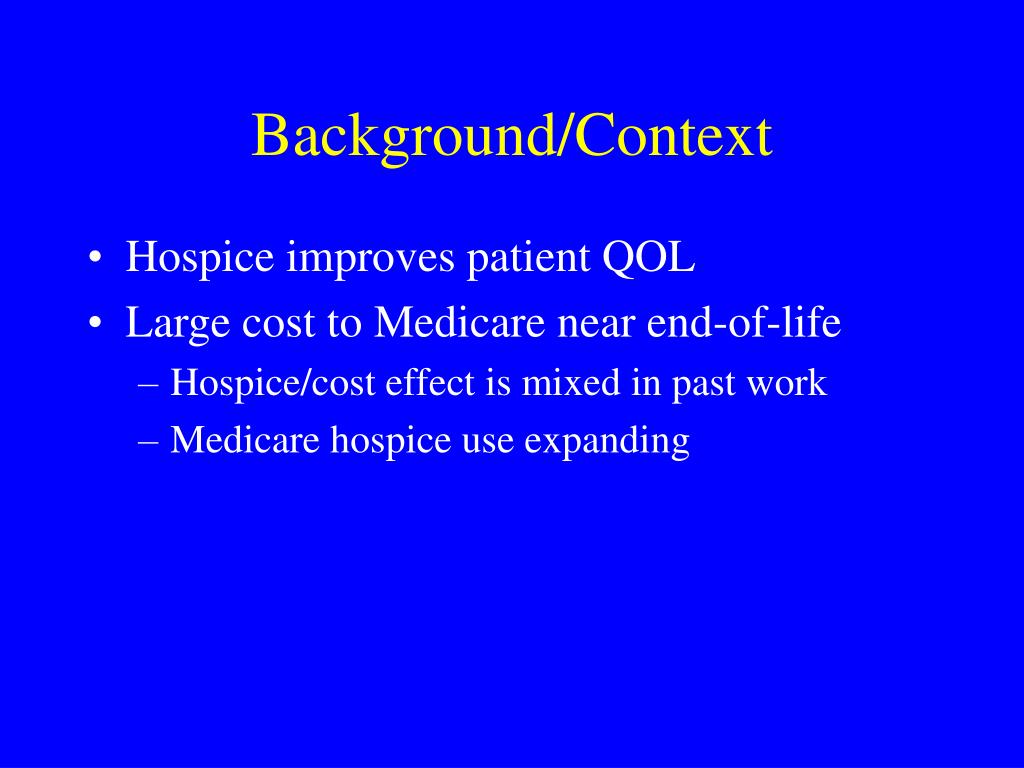 Background/Context

• Hospice improves patient QOL
• Large cost to Medicare near end-of-life
– Hospice/cost effect is mixed in past work
– Medicare hospice use expanding